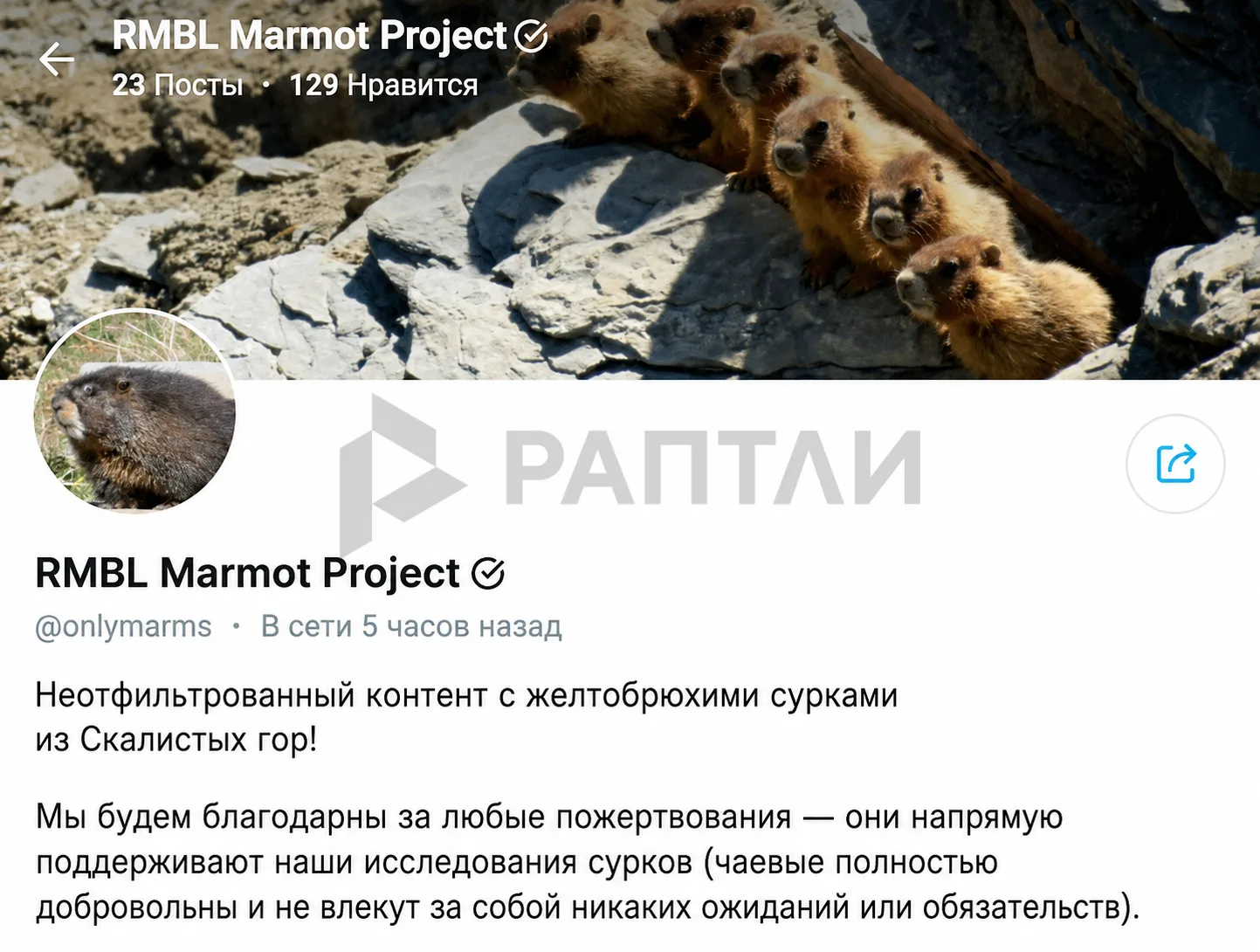 RMBL Marmot Project
23 Посты • 129 Нравится

РАПТЛИ

RMBL Marmot Project
@onlymarms • В сети 5 часов назад

Неотфильтрованный контент с желтобрюхими сурками из Скалистых гор!

Мы будем благодарны за любые пожертвования — они напрямую поддерживают наши исследования сурков (чаевые полностью добровольны и не влекут за собой никаких ожиданий или обязательств).